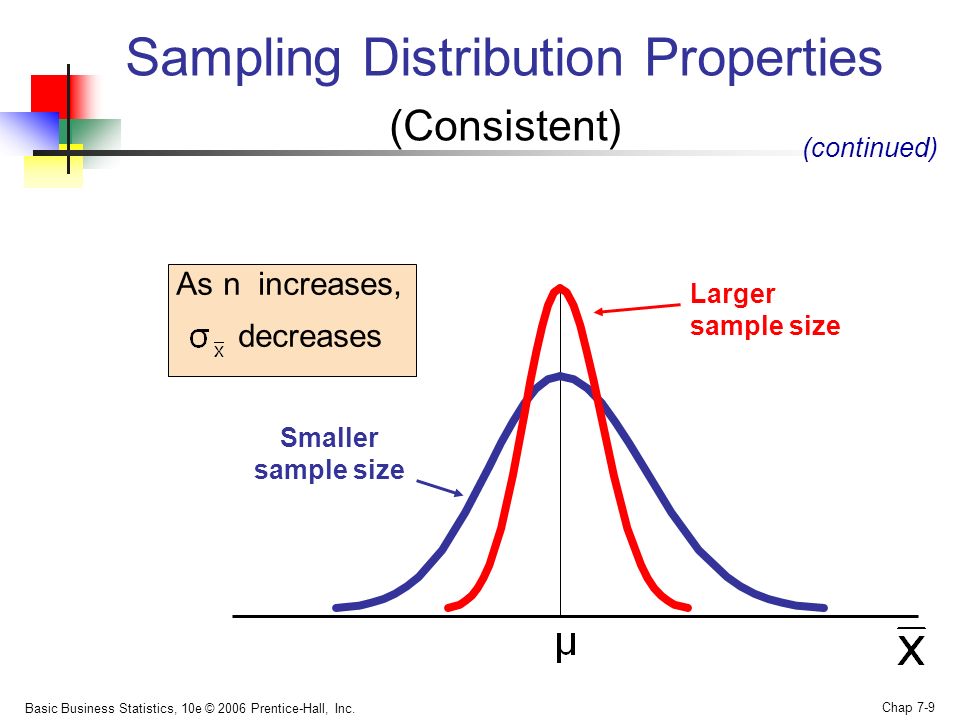 Sampling Distribution Properties

(Consistent)

(continued)

As n increases,
$\sigma_{\bar{x}}$ decreases

Larger sample size

Smaller sample size

μ

$\bar{X}$

Basic Business Statistics, 10e © 2006 Prentice-Hall, Inc.

Chap 7-9